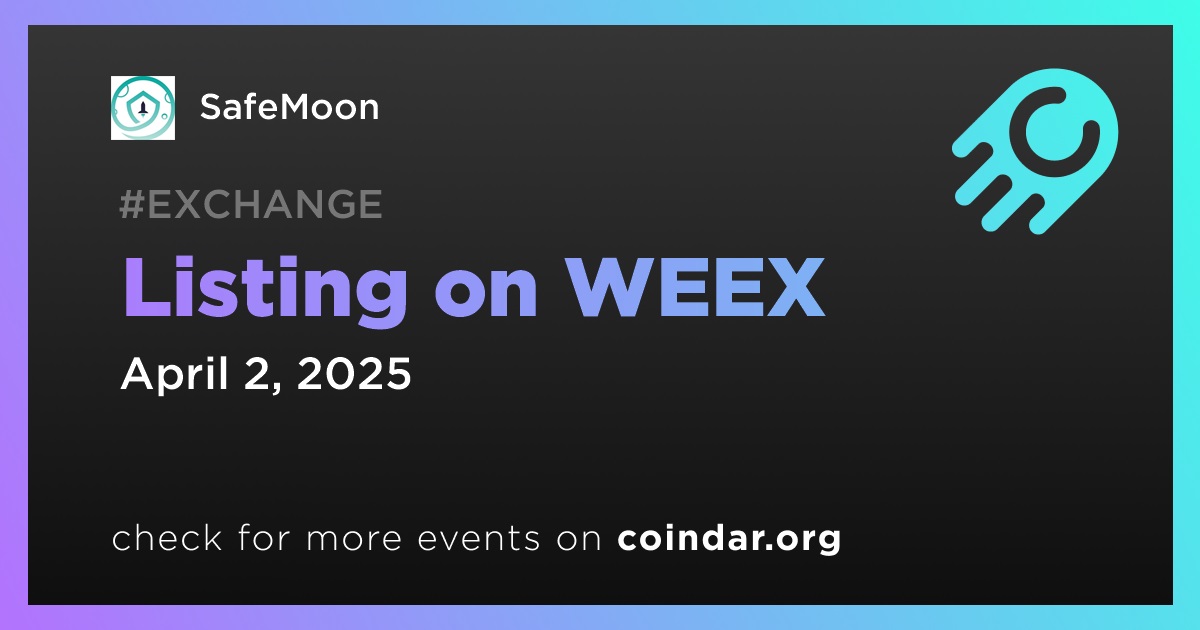 SafeMoon

#EXCHANGE

Listing on WEEX

April 2, 2025

check for more events on coindar.org